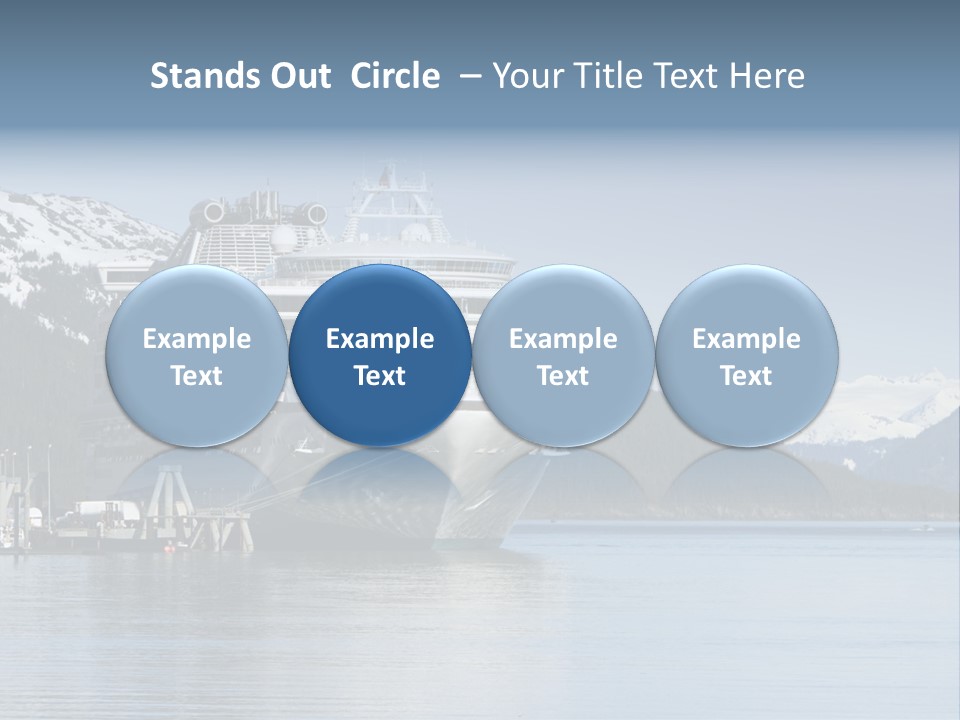 Stands Out Circle – Your Title Text Here

Example Text

Example Text

Example Text

Example Text